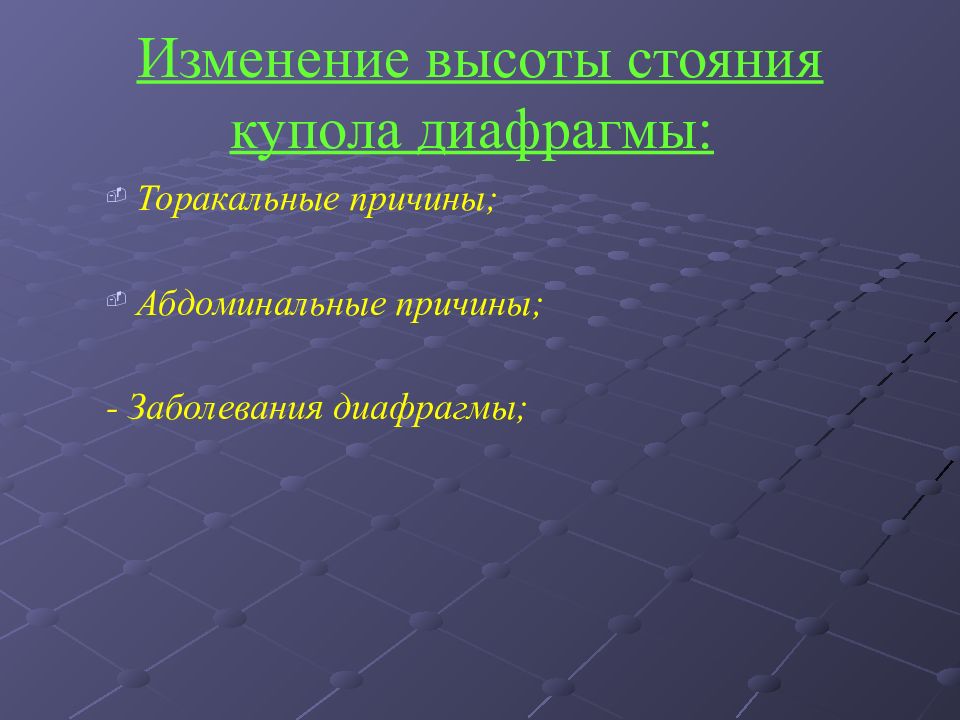 Изменение высоты стояния купола диафрагмы:

Торакальные причины;

Абдоминальные причины;

- Заболевания диафрагмы;